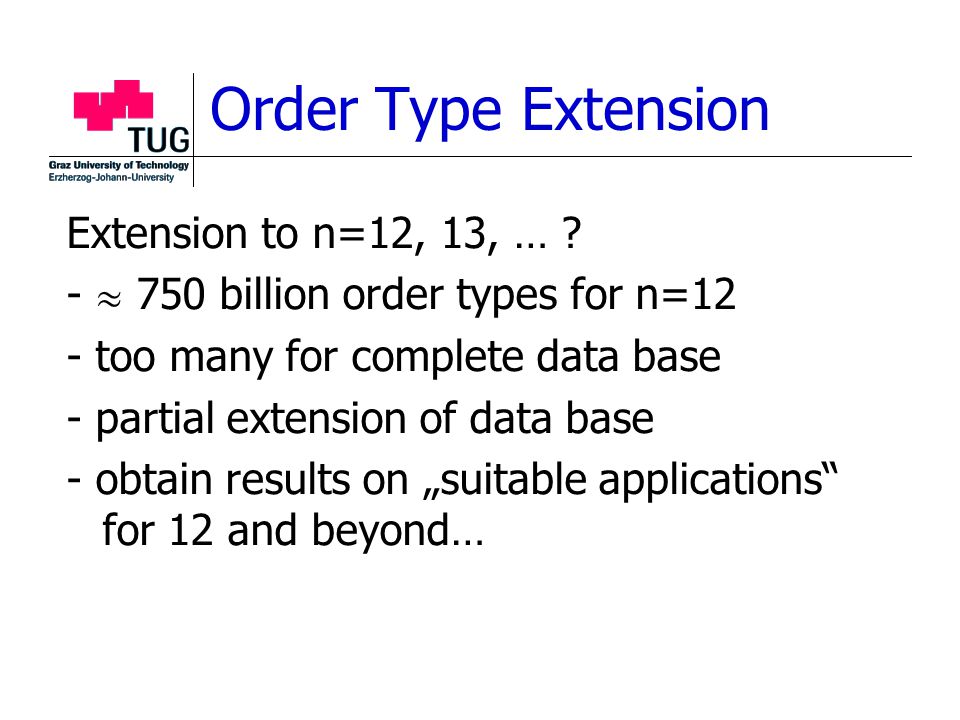 TUG
Graz University of Technology
Erzherzog-Johann-University

Order Type Extension

Extension to n=12, 13, … ?

- $\approx$ 750 billion order types for n=12

- too many for complete data base

- partial extension of data base

- obtain results on „suitable applications“ for 12 and beyond…